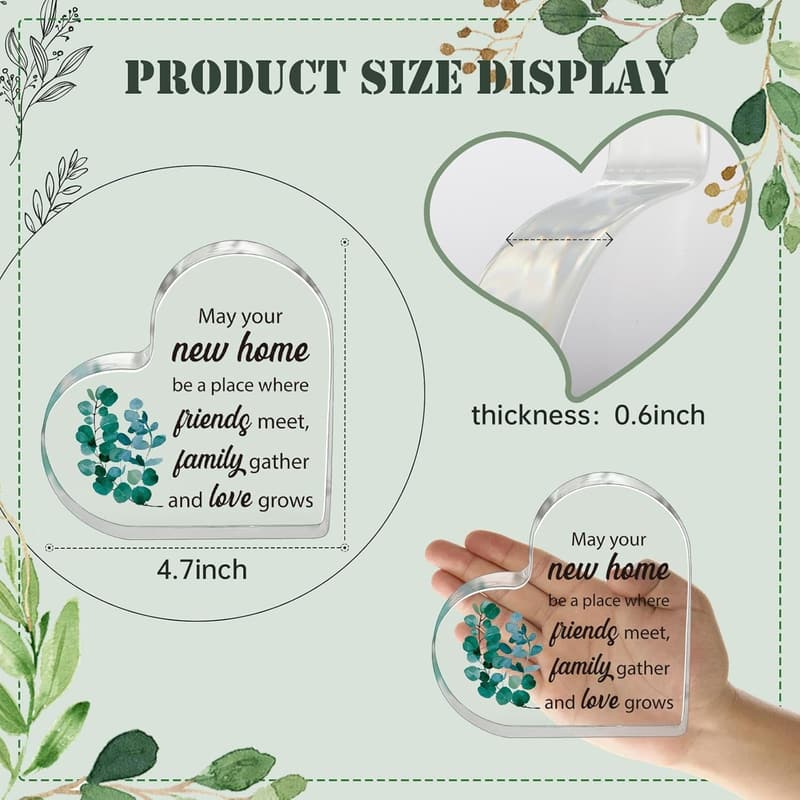 PRODUCT SIZE DISPLAY

May your new home be a place where friends meet, family gather and love grows

4.7inch

thickness: 0.6inch

May your new home be a place where friends meet, family gather and love grows